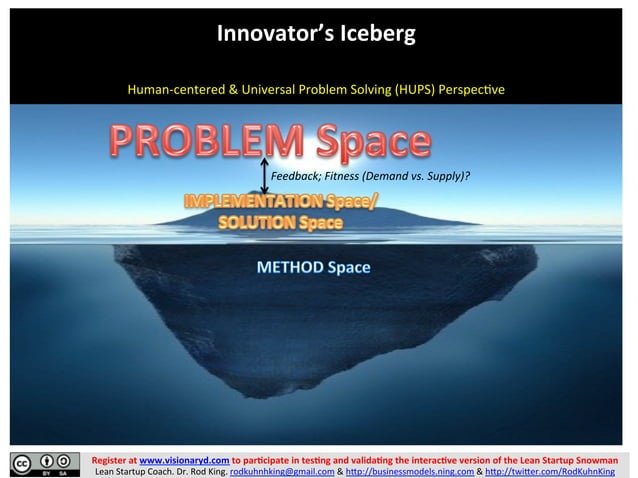 Innovator's Iceberg

Human-centered & Universal Problem Solving (HUPS) Perspective

PROBLEM Space

Feedback; Fitness (Demand vs. Supply)?

IMPLEMENTATION Space/ SOLUTION Space

METHOD Space

cc BY SA

Register at www.visionaryd.com to participate in testing and validating the interactive version of the Lean Startup Snowman
Lean Startup Coach. Dr. Rod King. rodkuhnhking@gmail.com & http://businessmodels.ning.com & http://twitter.com/RodKuhnKing